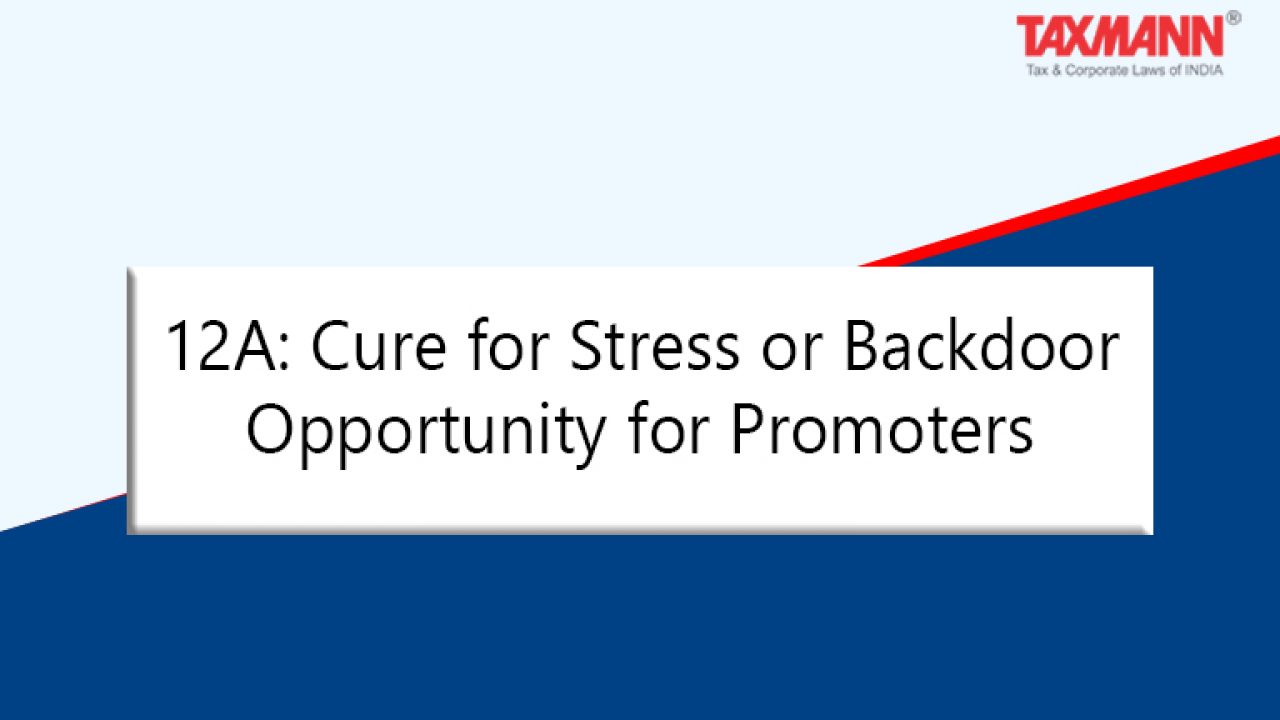 TAXMANN®
Tax & Corporate Laws of INDIA

12A: Cure for Stress or Backdoor Opportunity for Promoters